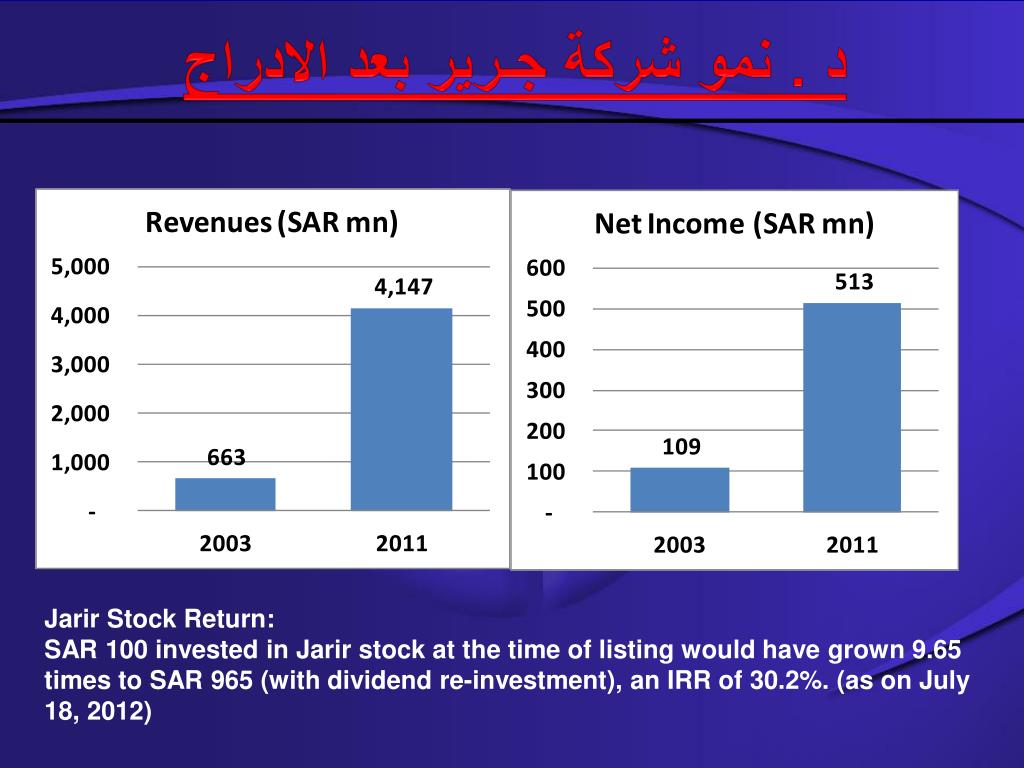 د . نمو شركة جرير بعد الادراج

Revenues (SAR mn)

5,000
4,000
3,000
2,000
1,000
-

663
4,147

2003
2011

Net Income (SAR mn)

600
500
400
300
200
100
-

109
513

2003
2011

Jarir Stock Return:
SAR 100 invested in Jarir stock at the time of listing would have grown 9.65 times to SAR 965 (with dividend re-investment), an IRR of 30.2%. (as on July 18, 2012)